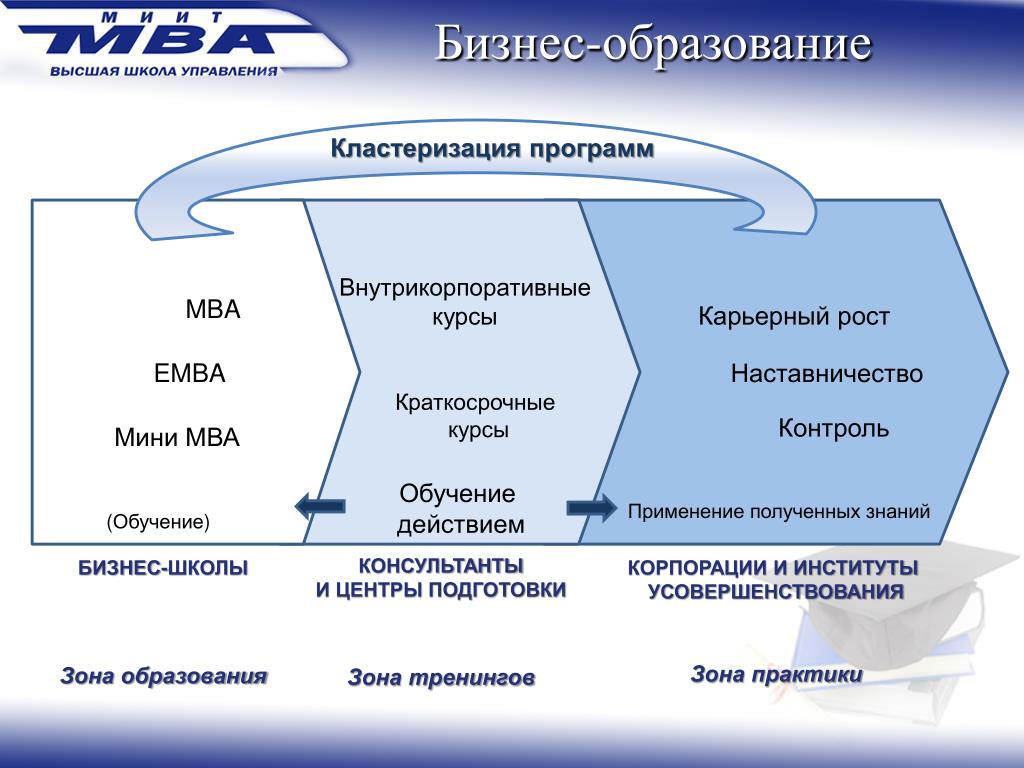 МИИТ
MBA
ВЫСШАЯ ШКОЛА УПРАВЛЕНИЯ

Бизнес-образование

Кластеризация программ

МВА

ЕМВА

Мини МВА

(Обучение)

Внутрикорпоративные курсы

Краткосрочные курсы

Обучение действием

Карьерный рост

Наставничество

Контроль

Применение полученных знаний

БИЗНЕС-ШКОЛЫ

КОНСУЛЬТАНТЫ И ЦЕНТРЫ ПОДГОТОВКИ

КОРПОРАЦИИ И ИНСТИТУТЫ УСОВЕРШЕНСТВОВАНИЯ

Зона образования

Зона тренингов

Зона практики